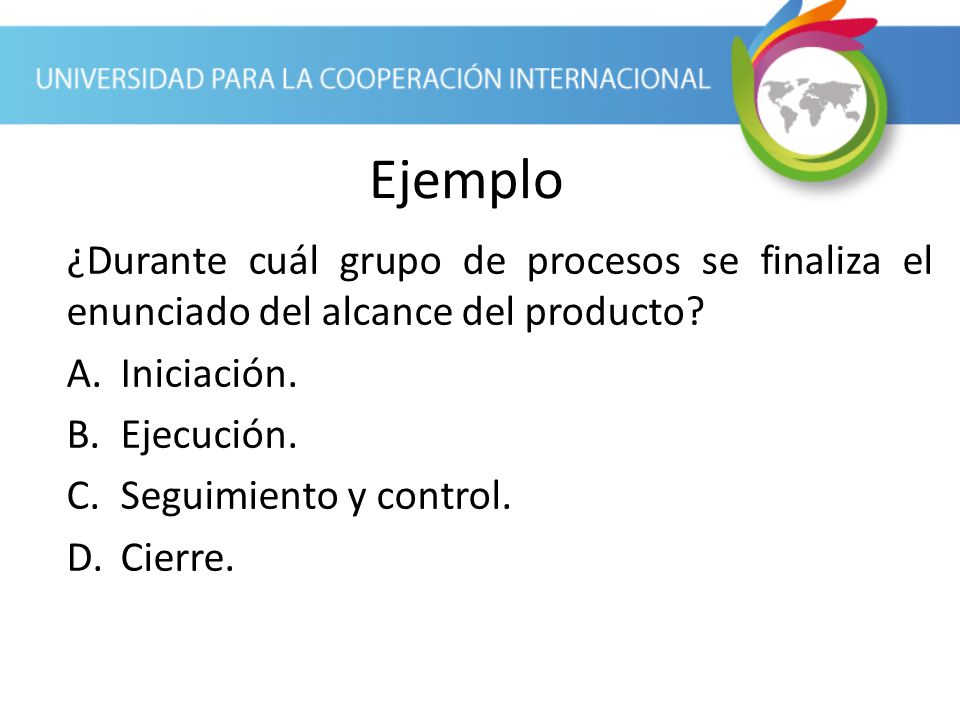 UNIVERSIDAD PARA LA COOPERACIÓN INTERNACIONAL

Ejemplo

¿Durante cuál grupo de procesos se finaliza el enunciado del alcance del producto?

A. Iniciación.
B. Ejecución.
C. Seguimiento y control.
D. Cierre.